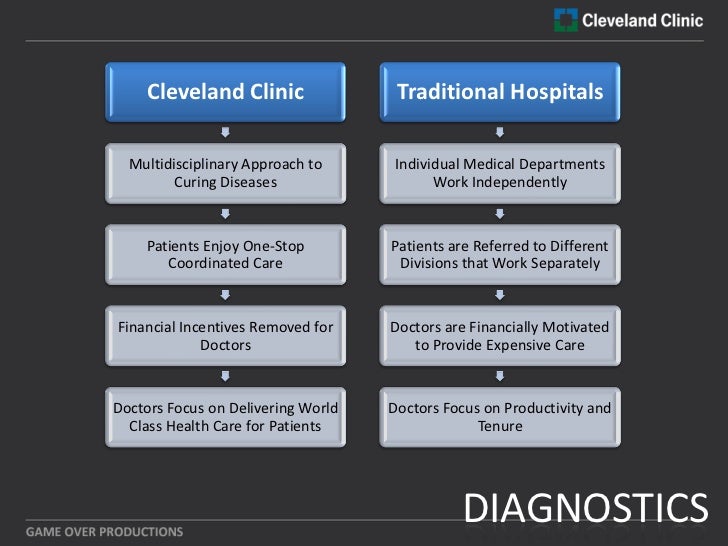 Cleveland Clinic

Cleveland Clinic

Multidisciplinary Approach to Curing Diseases

Patients Enjoy One-Stop Coordinated Care

Financial Incentives Removed for Doctors

Doctors Focus on Delivering World Class Health Care for Patients

Traditional Hospitals

Individual Medical Departments Work Independently

Patients are Referred to Different Divisions that Work Separately

Doctors are Financially Motivated to Provide Expensive Care

Doctors Focus on Productivity and Tenure

DIAGNOSTICS

GAME OVER PRODUCTIONS